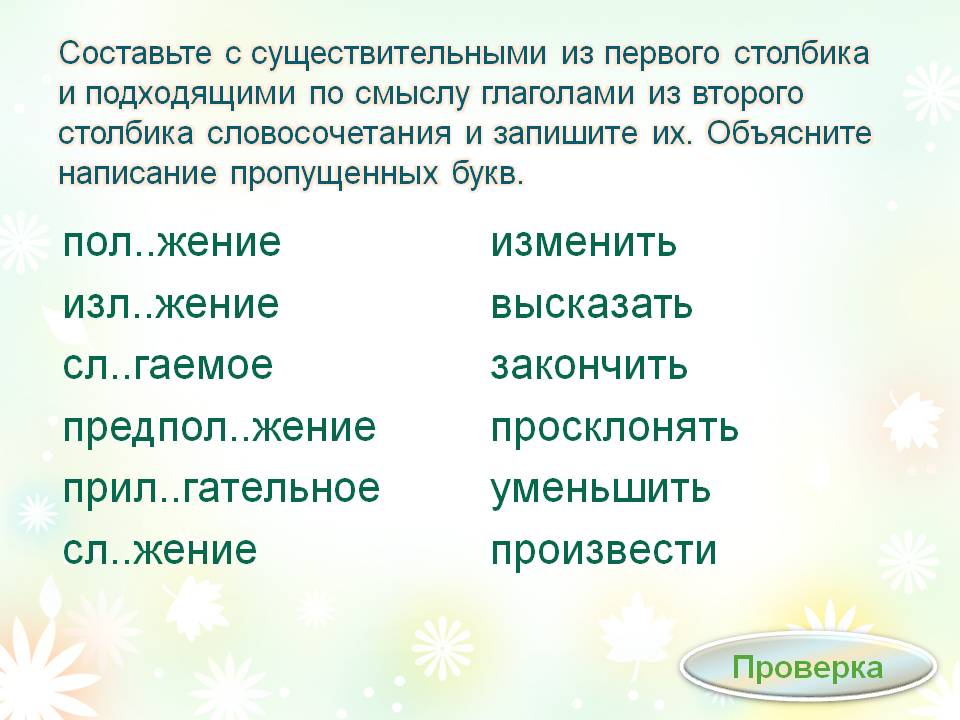 Составьте с существительными из первого столбика и подходящими по смыслу глаголами из второго столбика словосочетания и запишите их. Объясните написание пропущенных букв.

пол..жение
изл..жение
сл..гаемое
предпол..жение
прил..гательное
сл..жение

изменить
высказать
закончить
просклонять
уменьшить
произвести

Проверка